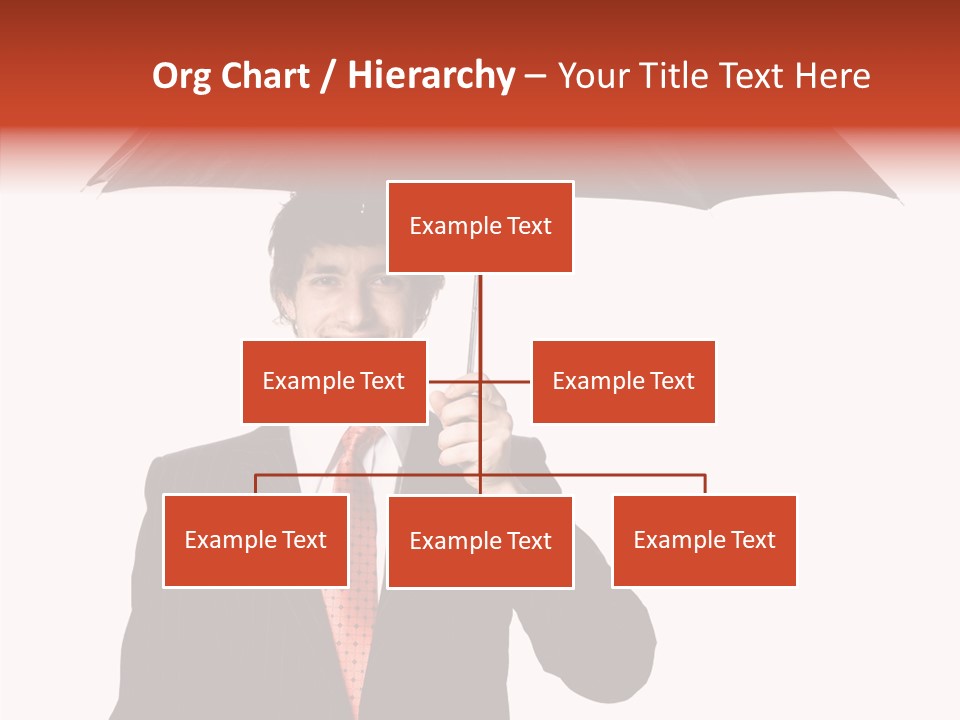 Org Chart / Hierarchy – Your Title Text Here

Example Text

Example Text

Example Text

Example Text

Example Text

Example Text